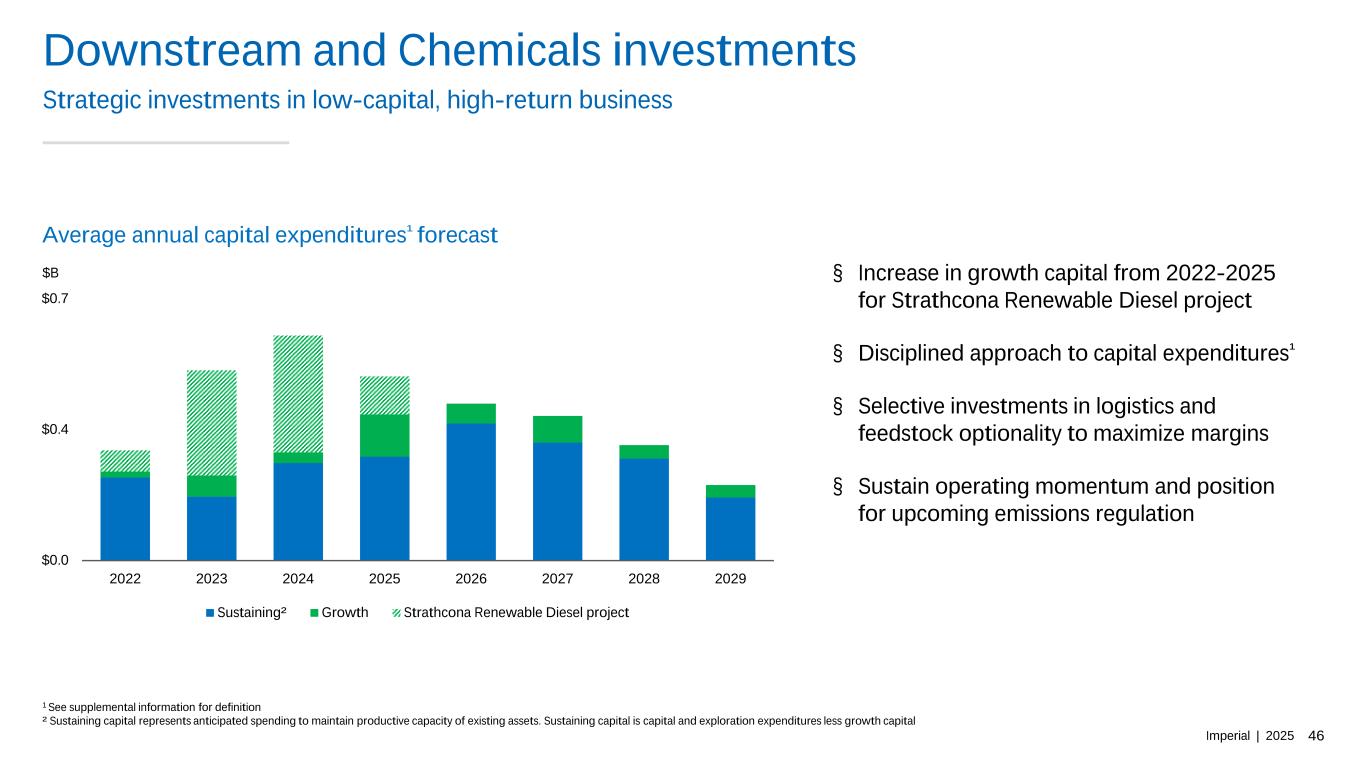 Downstream and Chemicals investments

Strategic investments in low-capital, high-return business

Average annual capital expenditures¹ forecast

$B

$0.7

$0.4

$0.0

2022 2023 2024 2025 2026 2027 2028 2029

Sustaining² Growth Strathcona Renewable Diesel project

§ Increase in growth capital from 2022-2025 for Strathcona Renewable Diesel project

§ Disciplined approach to capital expenditures¹

§ Selective investments in logistics and feedstock optionality to maximize margins

§ Sustain operating momentum and position for upcoming emissions regulation

¹ See supplemental information for definition
² Sustaining capital represents anticipated spending to maintain productive capacity of existing assets. Sustaining capital is capital and exploration expenditures less growth capital

Imperial | 2025 46